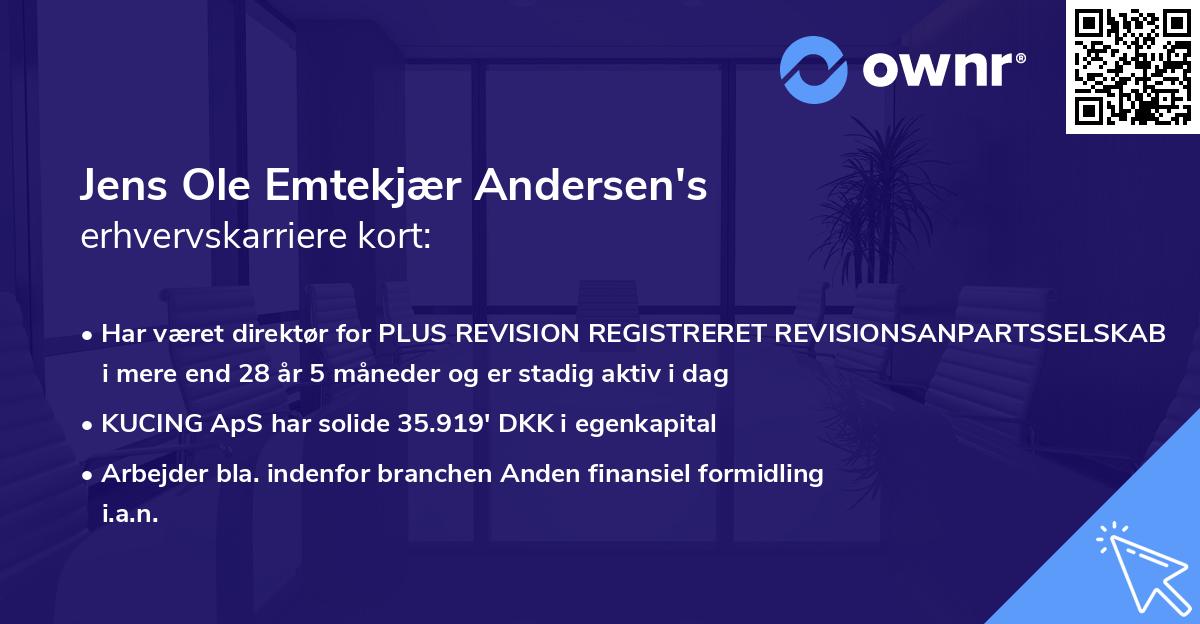 ownr®

Jens Ole Emtekjær Andersen's erhvervskarriere kort:

• Har været direktør for PLUS REVISION REGISTRERET REVISIONSANPARTSSELSKAB i mere end 28 år 5 måneder og er stadig aktiv i dag

• KUCING ApS har solide 35.919' DKK i egenkapital

• Arbejder bla. indenfor branchen Anden finansiel formidling i.a.n.